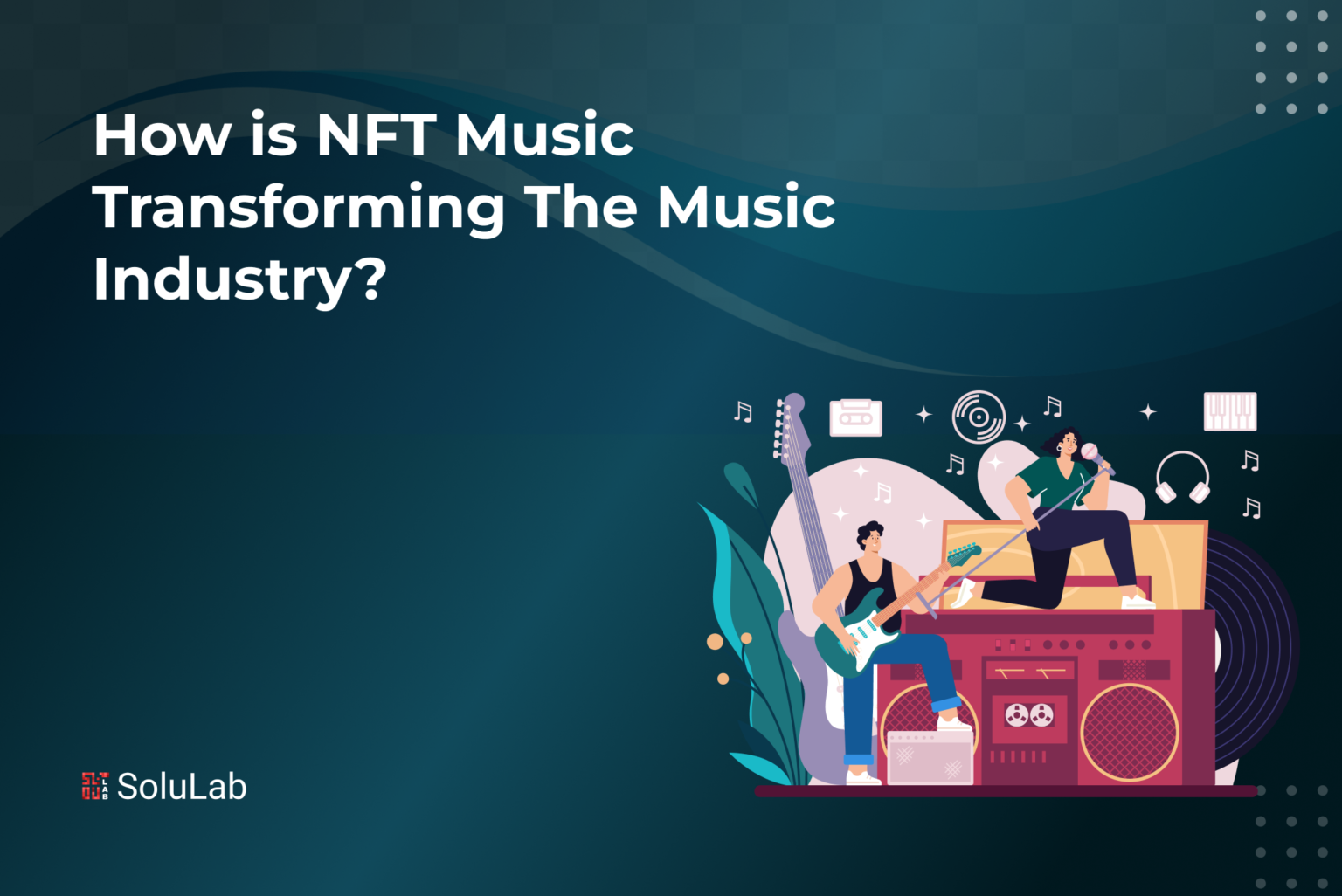 How is NFT Music Transforming The Music Industry?

SoluLab